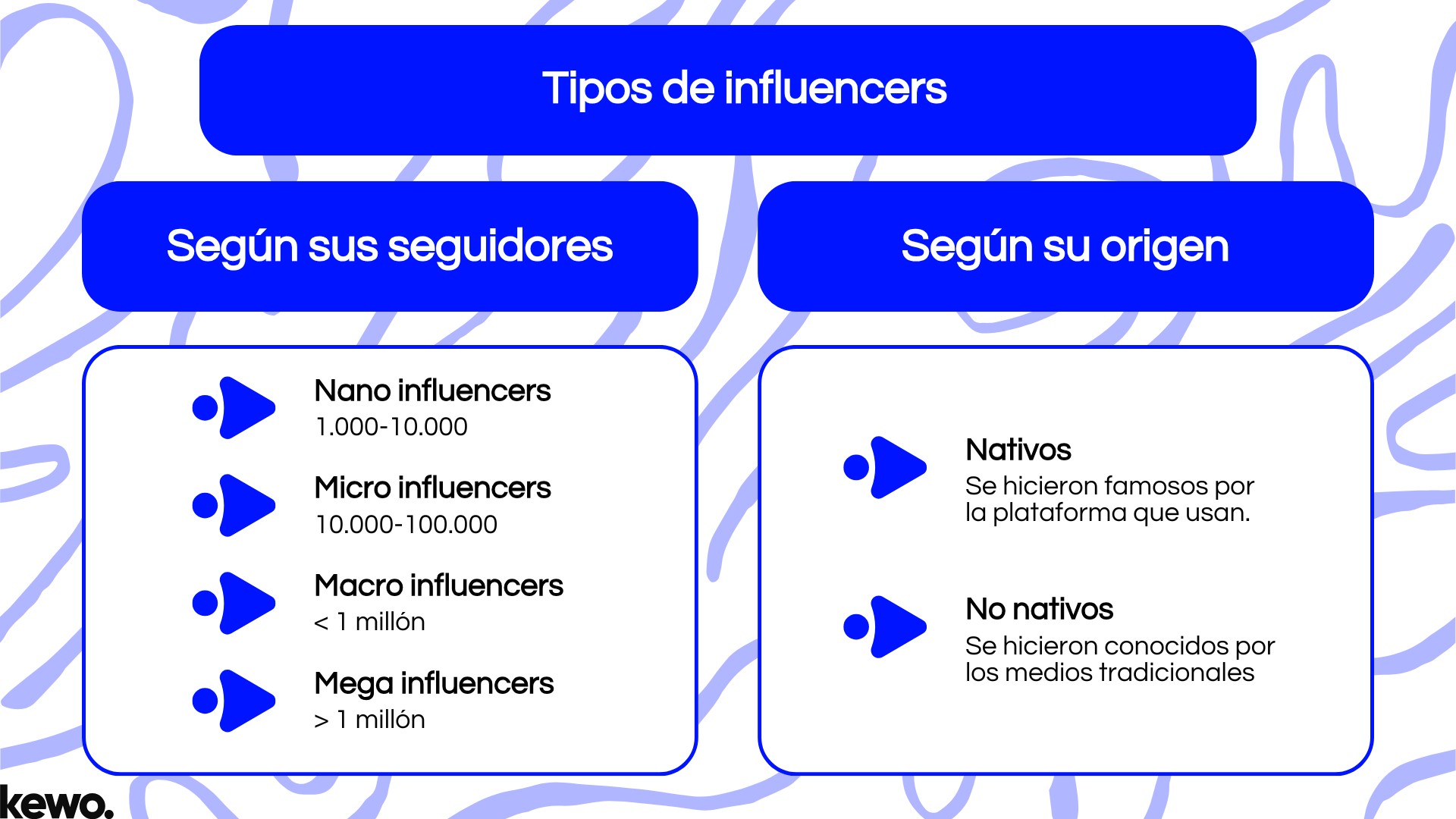 Tipos de influencers

Según sus seguidores

Nano influencers
1.000-10.000

Micro influencers
10.000-100.000

Macro influencers
< 1 millón

Mega influencers
> 1 millón

Según su origen

Nativos
Se hicieron famosos por la plataforma que usan.

No nativos
Se hicieron conocidos por los medios tradicionales

kewo.